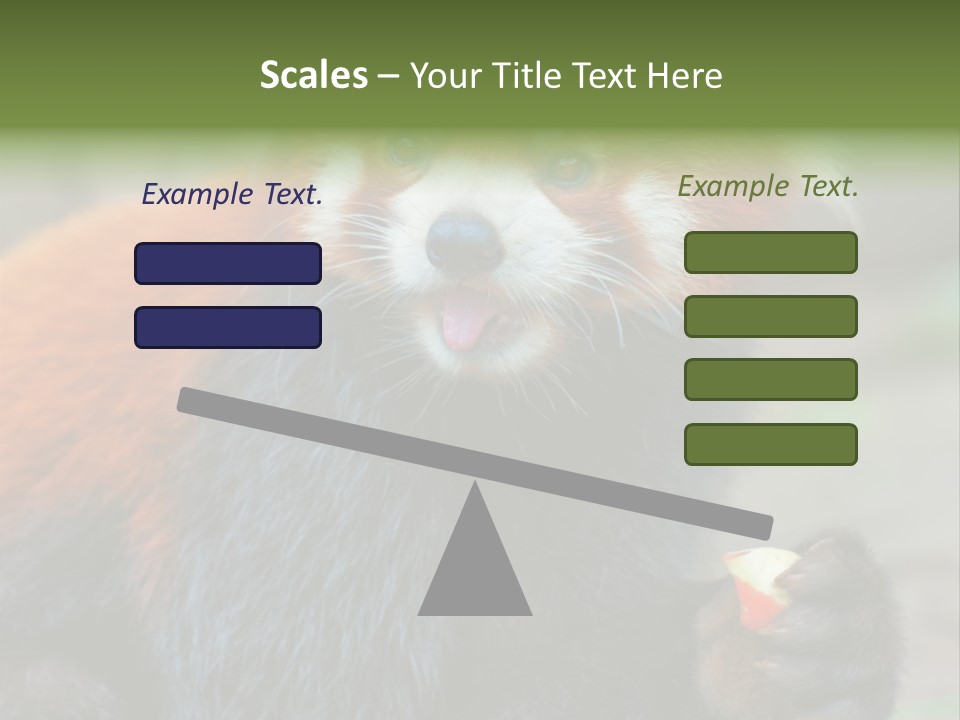 Scales – Your Title Text Here

Example Text.

Example Text.